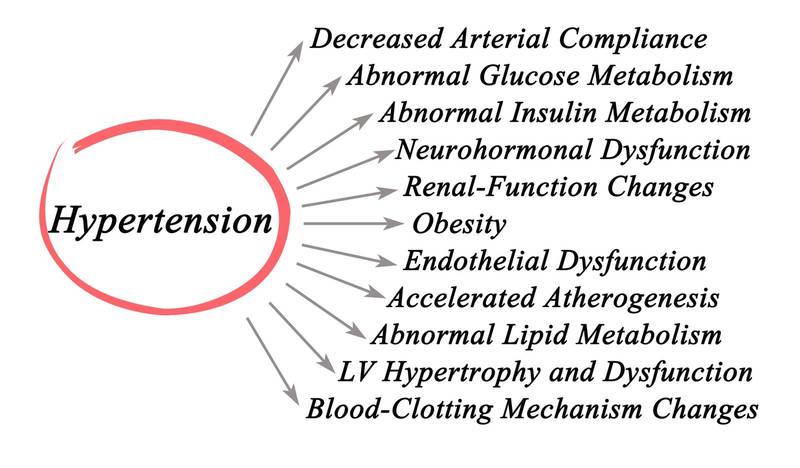 Hypertension

Decreased Arterial Compliance
Abnormal Glucose Metabolism
Abnormal Insulin Metabolism
Neurohormonal Dysfunction
Renal-Function Changes
Obesity
Endothelial Dysfunction
Accelerated Atherogenesis
Abnormal Lipid Metabolism
LV Hypertrophy and Dysfunction
Blood-Clotting Mechanism Changes